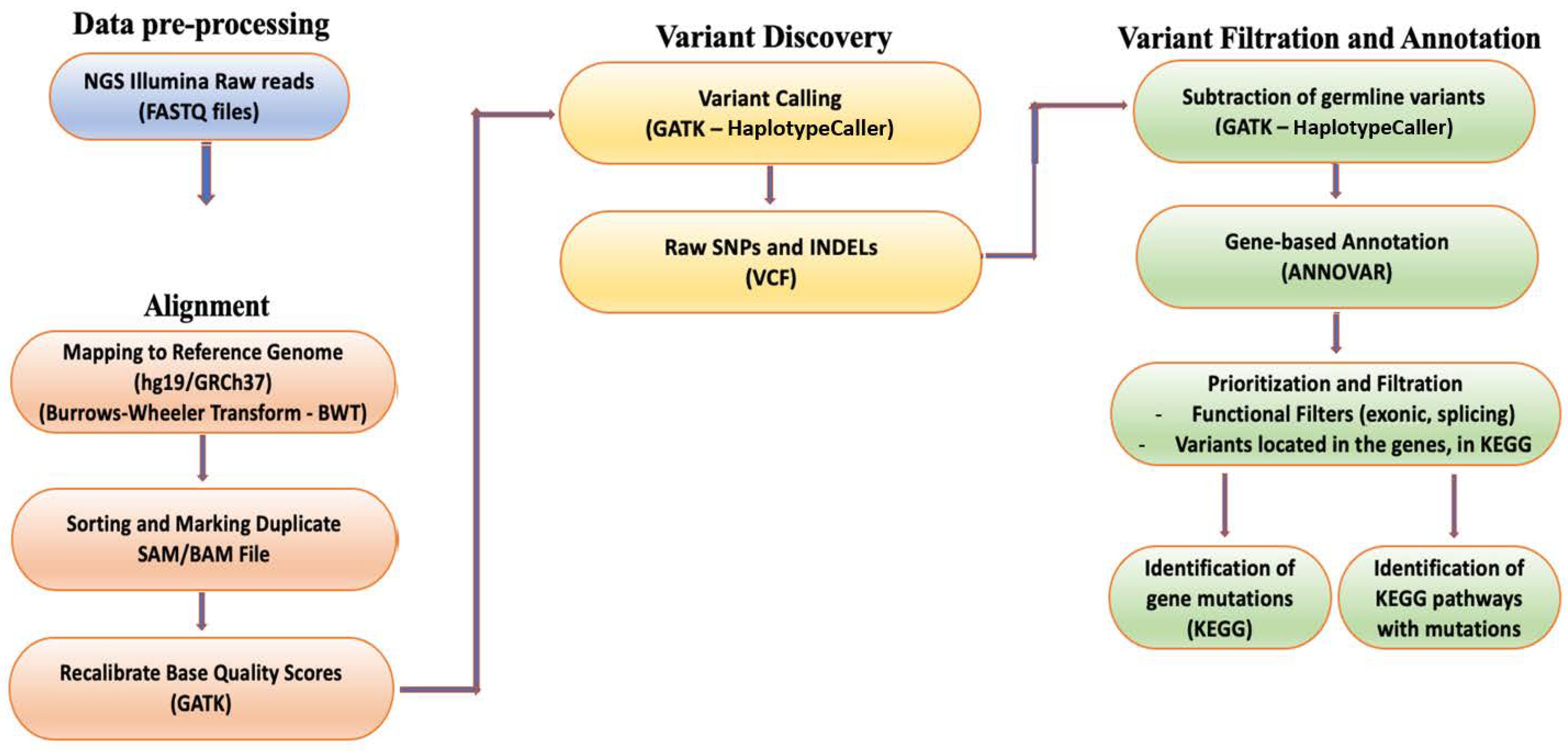 Data pre-processing

NGS Illumina Raw reads
(FASTQ files)

Alignment

Mapping to Reference Genome
(hg19/GRCh37)
(Burrows-Wheeler Transform - BWT)

Sorting and Marking Duplicate
SAM/BAM File

Recalibrate Base Quality Scores
(GATK)

Variant Discovery

Variant Calling
(GATK – HaplotypeCaller)

Raw SNPs and INDELs
(VCF)

Variant Filtration and Annotation

Subtraction of germline variants
(GATK – HaplotypeCaller)

Gene-based Annotation
(ANNOVAR)

Prioritization and Filtration
- Functional Filters (exonic, splicing)
- Variants located in the genes, in KEGG

Identification of gene mutations (KEGG)

Identification of KEGG pathways with mutations